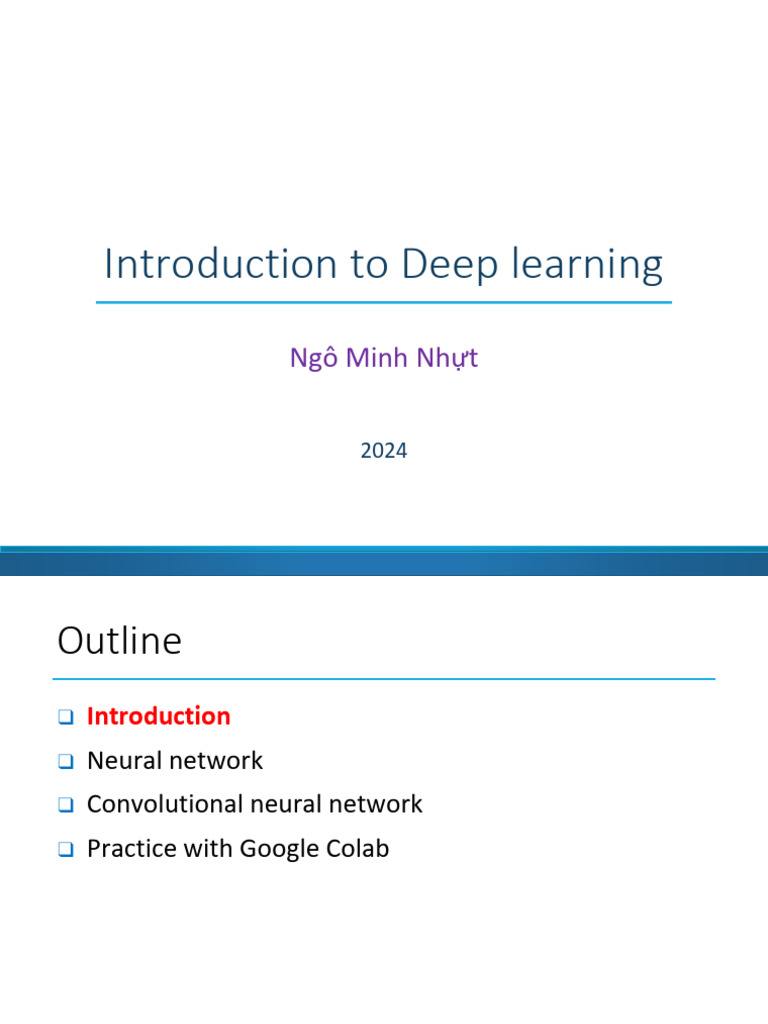 Introduction to Deep learning

Ngô Minh Nhựt

2024

Outline

❑ Introduction
❑ Neural network
❑ Convolutional neural network
❑ Practice with Google Colab